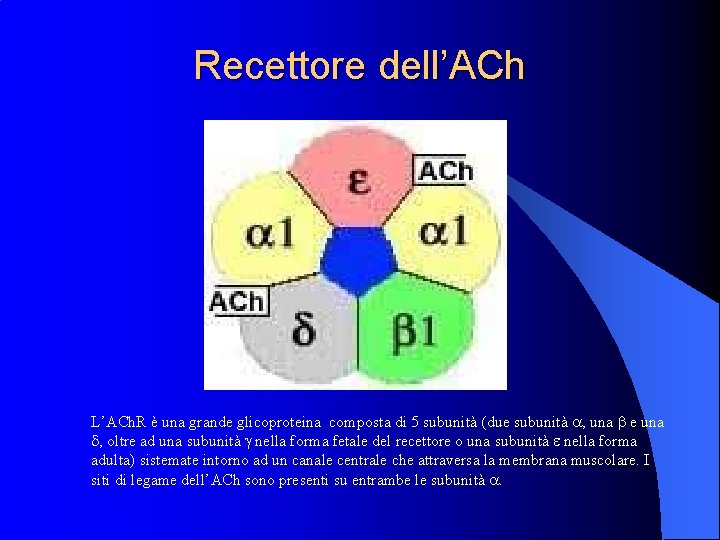 Recettore dell'ACh

$\varepsilon$

ACh

$\alpha 1$

$\alpha 1$

ACh

$\delta$

$\beta 1$

L'AChR è una grande glicoproteina composta di 5 subunità (due subunità $\alpha$, una $\beta$ e una $\delta$, oltre ad una subunità $\gamma$ nella forma fetale del recettore o una subunità $\varepsilon$ nella forma adulta) sistemate intorno ad un canale centrale che attraversa la membrana muscolare. I siti di legame dell'ACh sono presenti su entrambe le subunità $\alpha$.